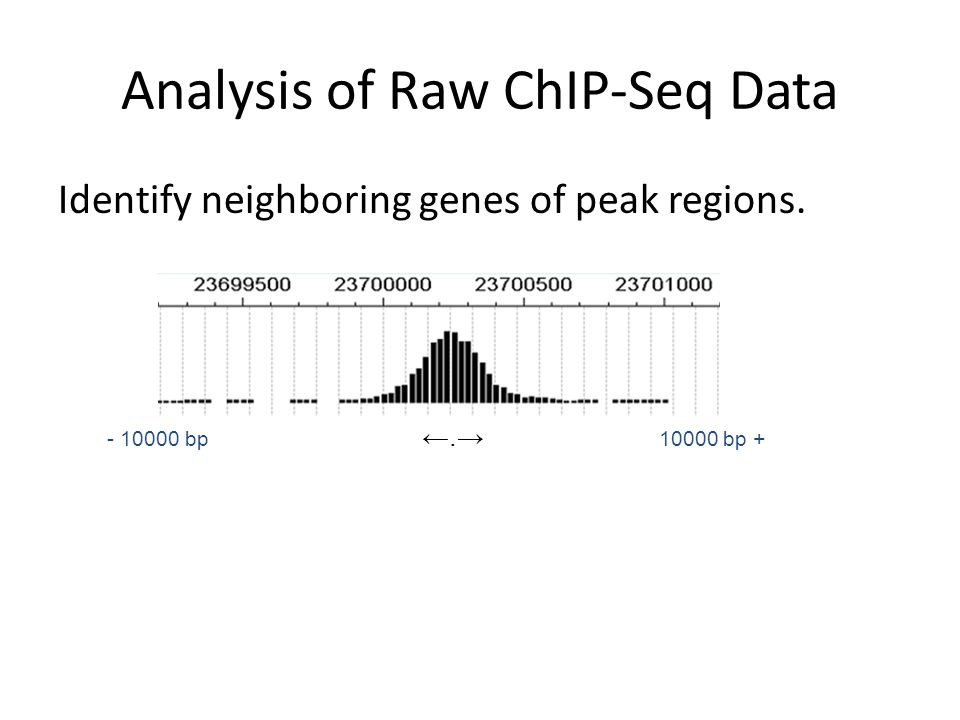 Analysis of Raw ChIP-Seq Data

Identify neighboring genes of peak regions.

23699500 23700000 23700500 23701000

- 10000 bp ←.→ 10000 bp +